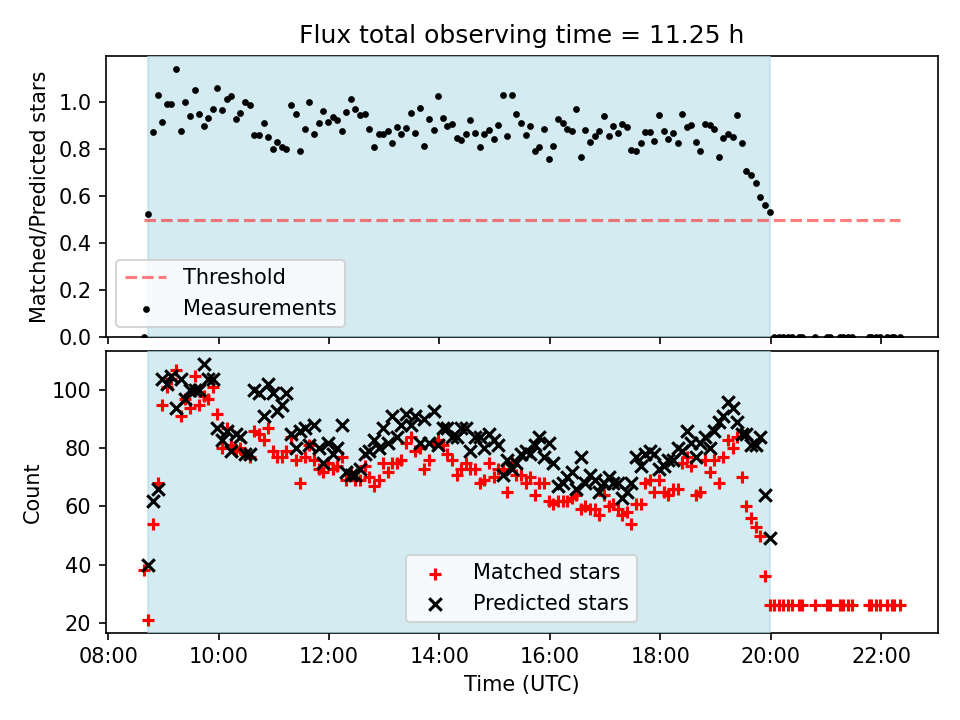 Flux total observing time = 11.25 h

Matched/Predicted stars

1.0
0.8
0.6
0.4
0.2
0.0

Threshold
Measurements

Count

100
80
60
40
20

Matched stars
Predicted stars

08:00
10:00
12:00
14:00
16:00
18:00
20:00
22:00

Time (UTC)